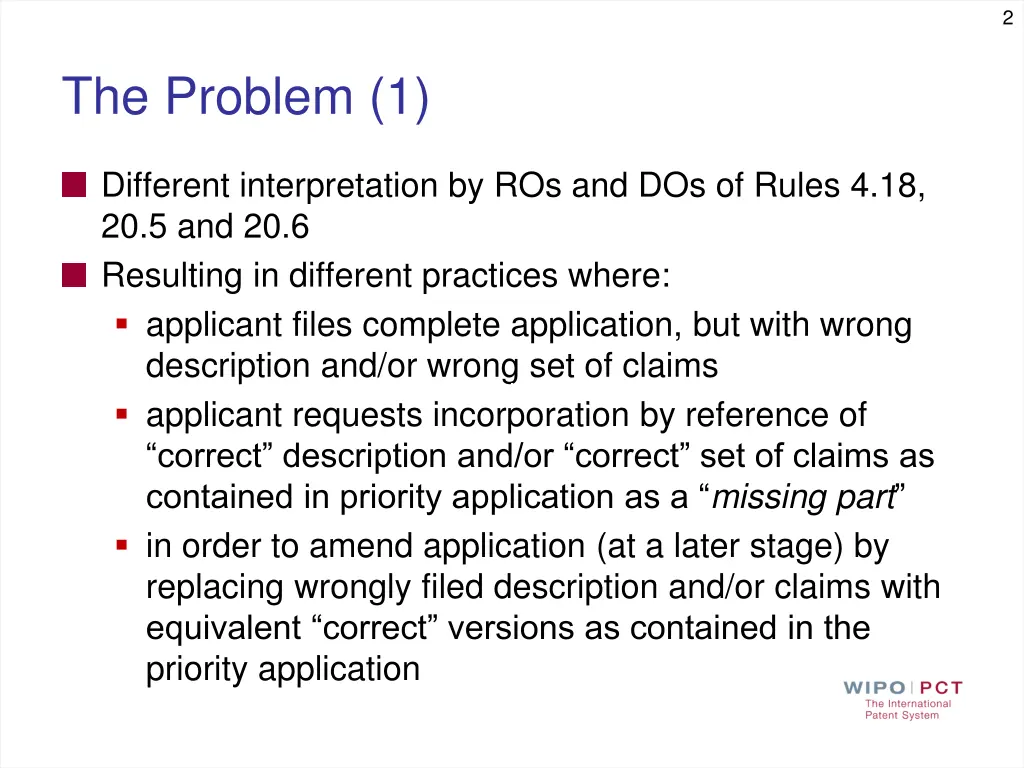 2

The Problem (1)

Different interpretation by ROs and DOs of Rules 4.18, 20.5 and 20.6

Resulting in different practices where:

applicant files complete application, but with wrong description and/or wrong set of claims

applicant requests incorporation by reference of “correct” description and/or “correct” set of claims as contained in priority application as a “missing part”

in order to amend application (at a later stage) by replacing wrongly filed description and/or claims with equivalent “correct” versions as contained in the priority application

WIPO | PCT
The International Patent System